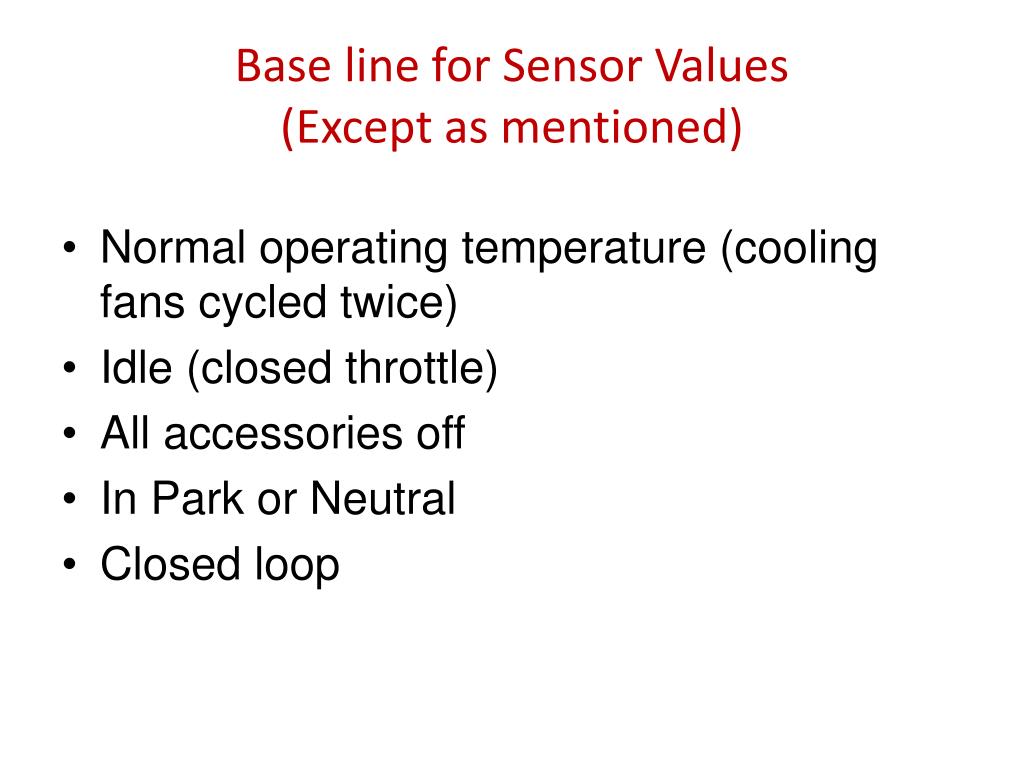 Base line for Sensor Values
(Except as mentioned)

• Normal operating temperature (cooling fans cycled twice)
• Idle (closed throttle)
• All accessories off
• In Park or Neutral
• Closed loop